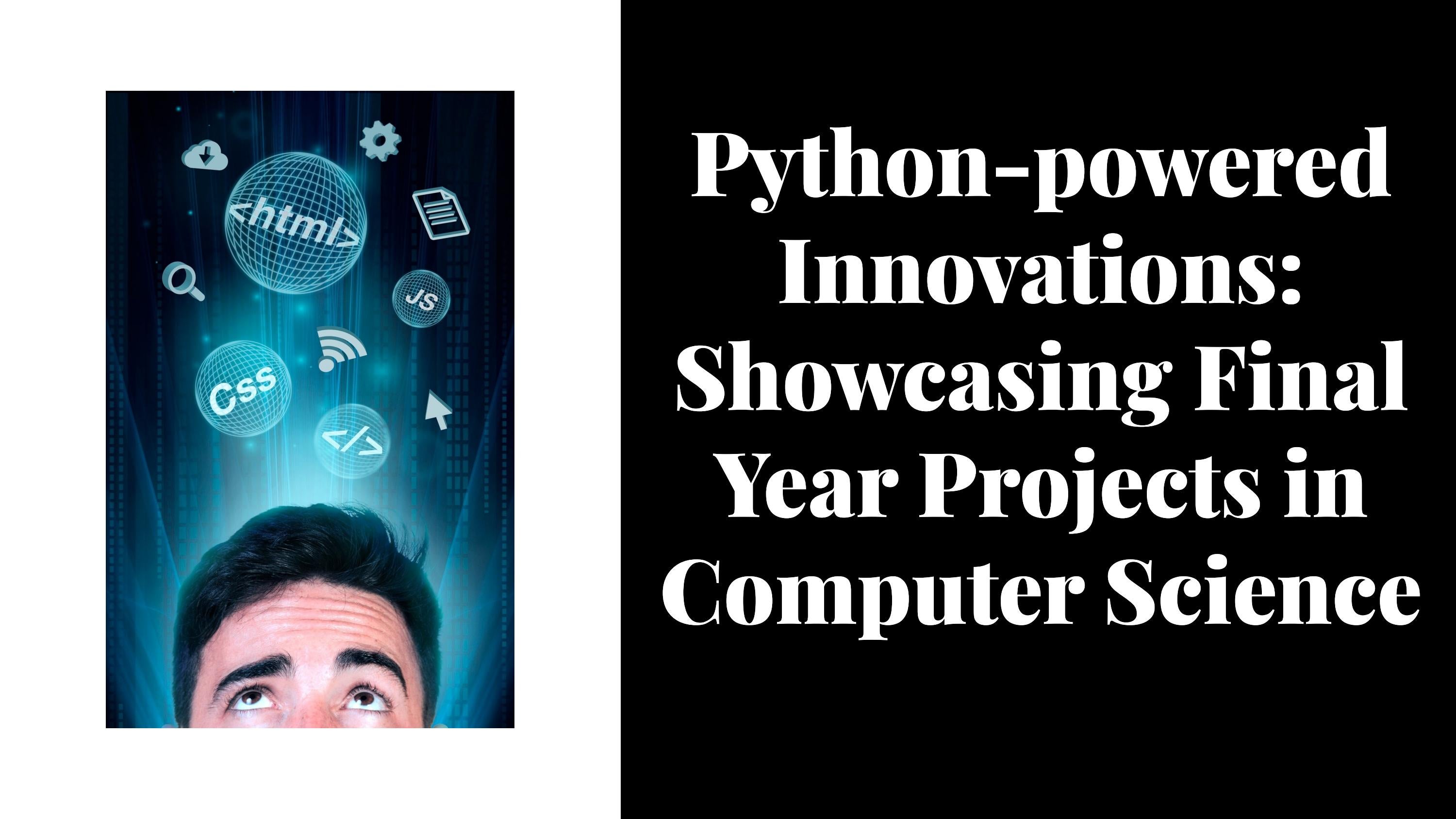 <html>
JS
CSS
</>

Python-powered Innovations: Showcasing Final Year Projects in Computer Science